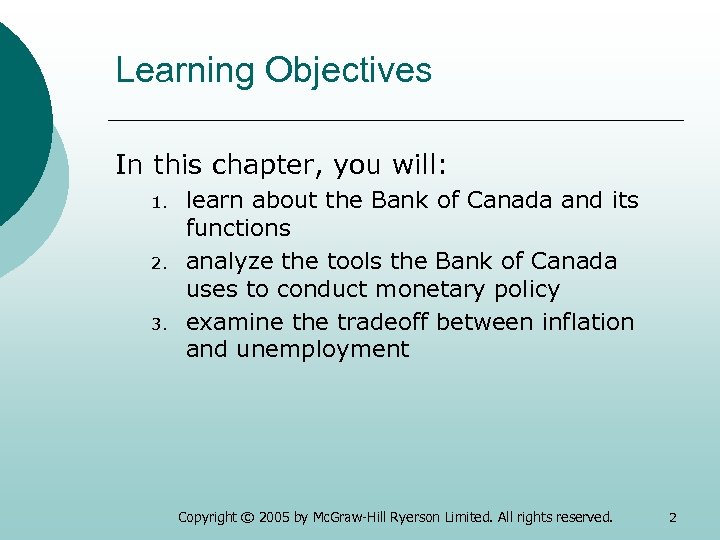 Learning Objectives

In this chapter, you will:

1. learn about the Bank of Canada and its functions
2. analyze the tools the Bank of Canada uses to conduct monetary policy
3. examine the tradeoff between inflation and unemployment

Copyright © 2005 by McGraw-Hill Ryerson Limited. All rights reserved.

2